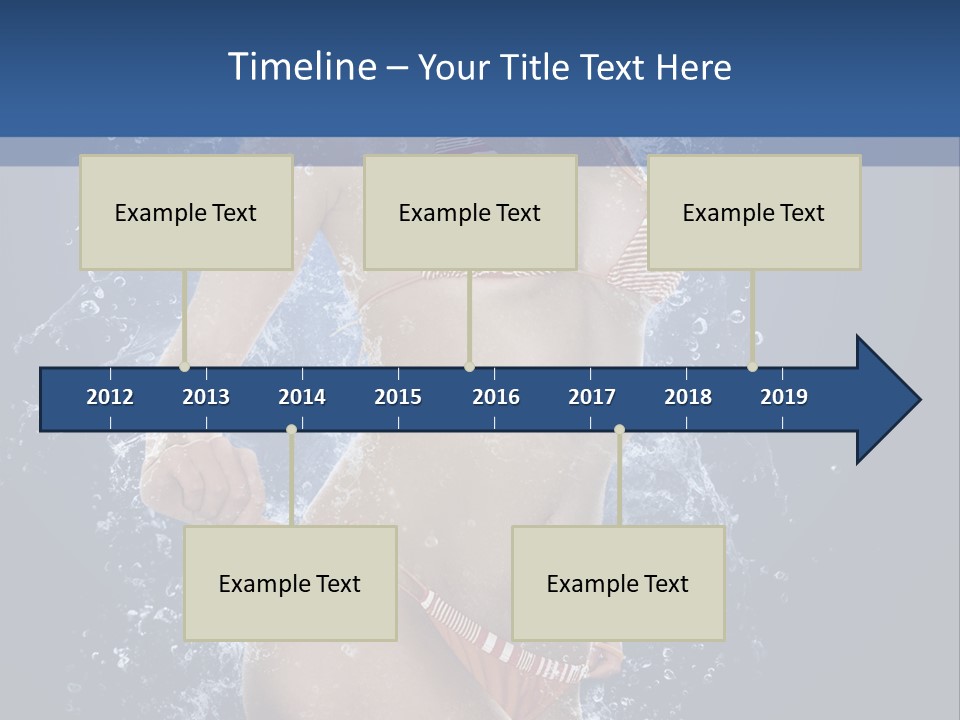 Timeline – Your Title Text Here

Example Text

Example Text

Example Text

2012 2013 2014 2015 2016 2017 2018 2019

Example Text

Example Text